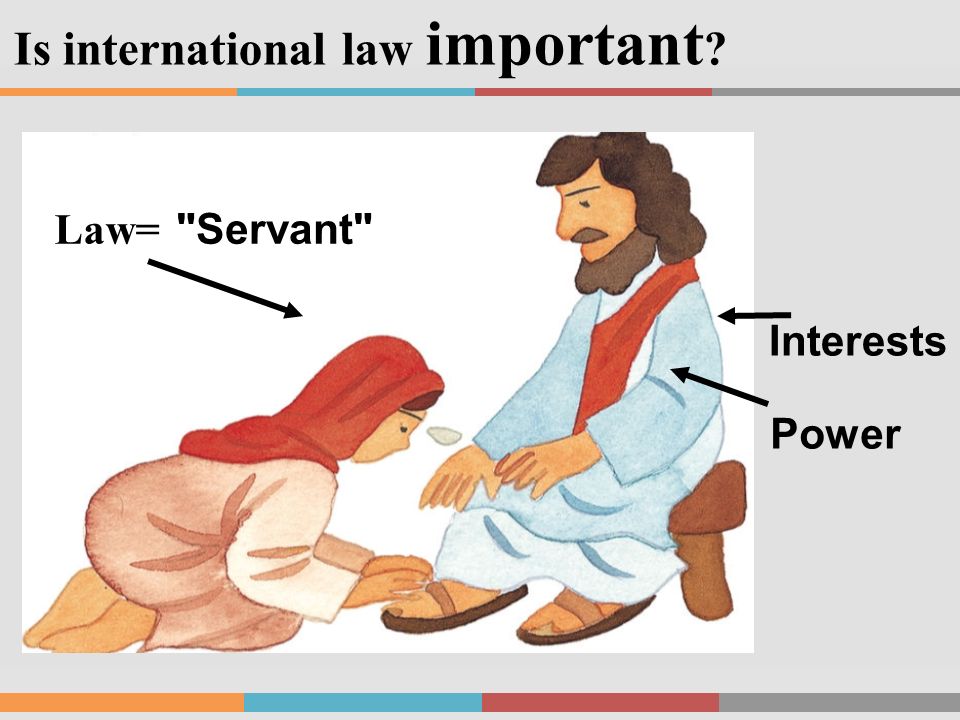 Is international law important?

Law= "Servant"

Interests

Power